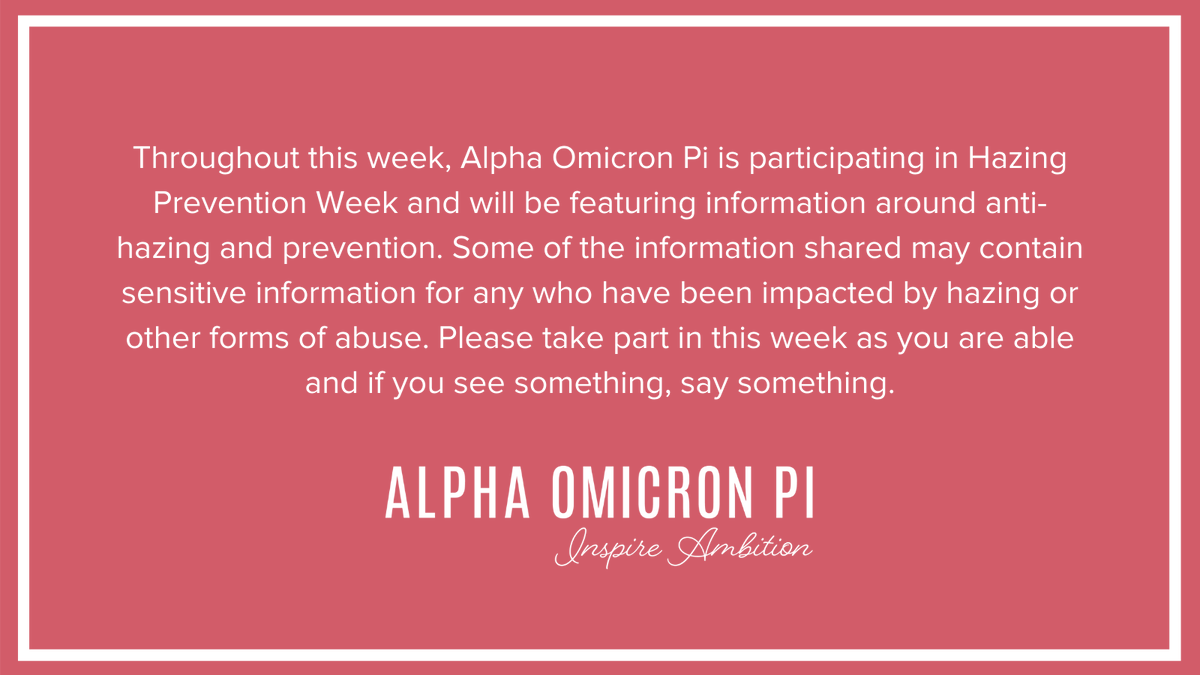 Throughout this week, Alpha Omicron Pi is participating in Hazing Prevention Week and will be featuring information around anti-hazing and prevention. Some of the information shared may contain sensitive information for any who have been impacted by hazing or other forms of abuse. Please take part in this week as you are able and if you see something, say something.

ALPHA OMICRON PI
Inspire Ambition